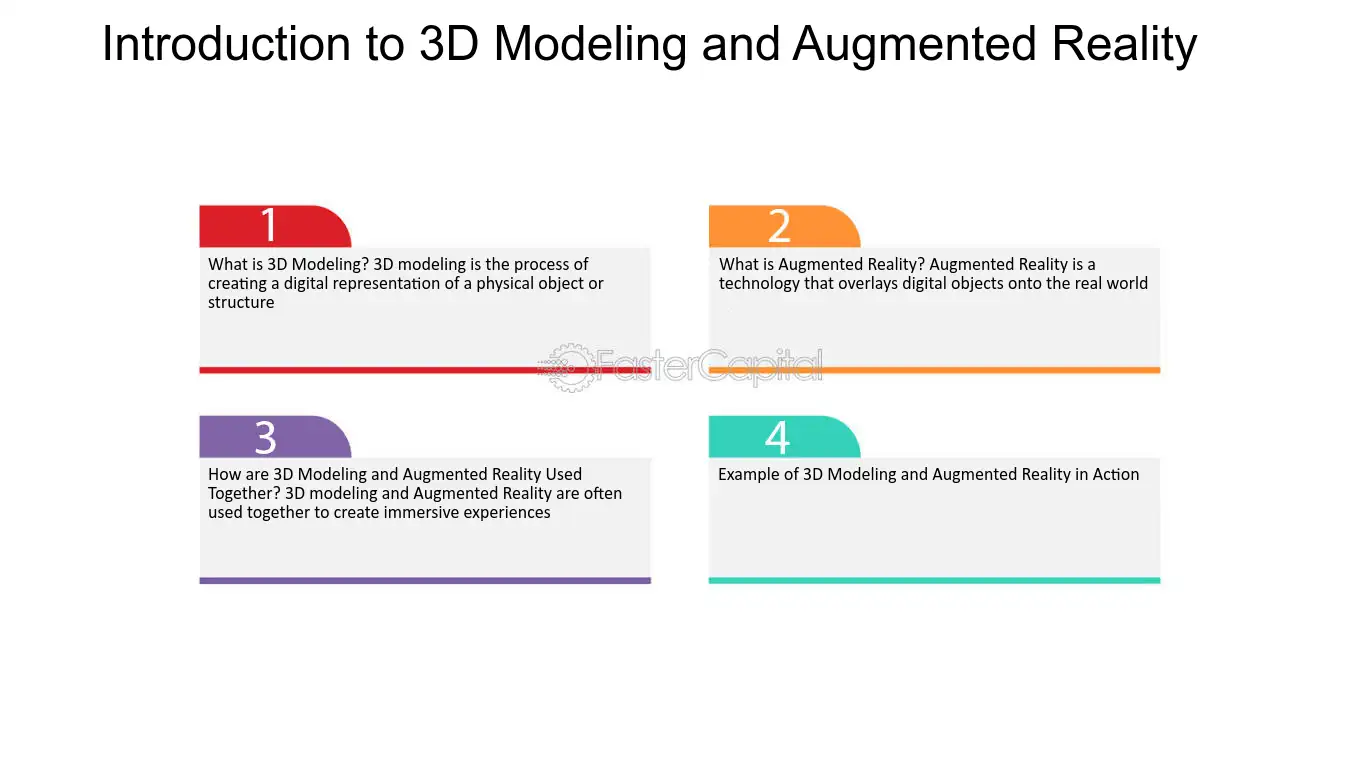 Introduction to 3D Modeling and Augmented Reality

1

What is 3D Modeling? 3D modeling is the process of creating a digital representation of a physical object or structure

2

What is Augmented Reality? Augmented Reality is a technology that overlays digital objects onto the real world

FasterCapital

3

How are 3D Modeling and Augmented Reality Used Together? 3D modeling and Augmented Reality are often used together to create immersive experiences

4

Example of 3D Modeling and Augmented Reality in Action